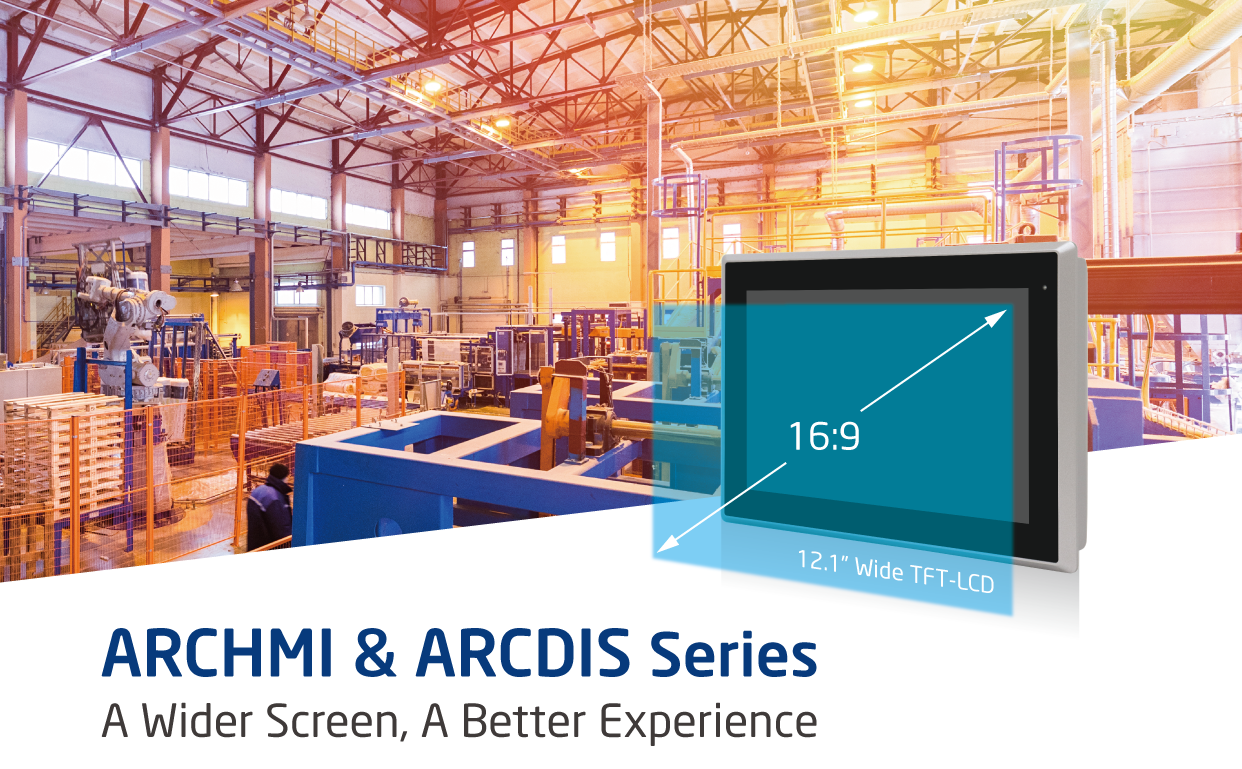 16:9

12.1" Wide TFT-LCD

ARCHMI & ARCDIS Series

A Wider Screen, A Better Experience